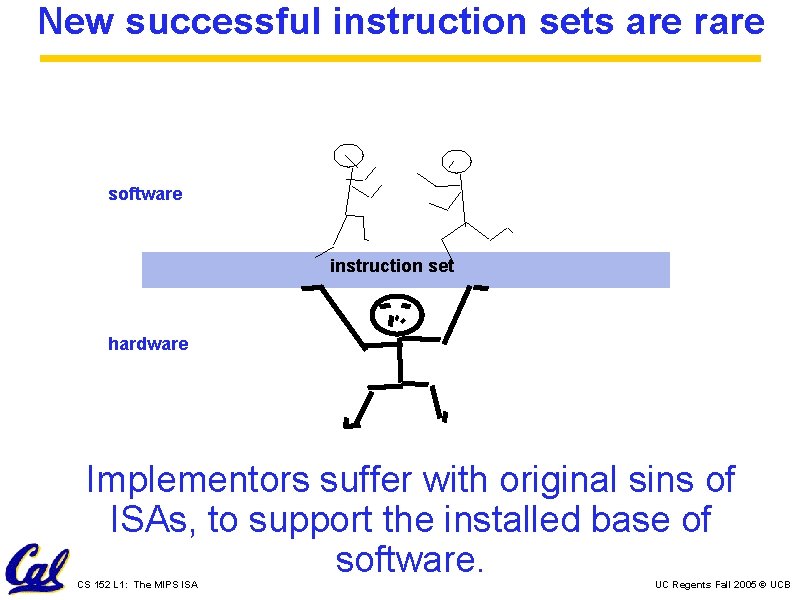 New successful instruction sets are rare

software

instruction set

hardware

Implementors suffer with original sins of ISAs, to support the installed base of software.

Cal

CS 152 L1: The MIPS ISA

UC Regents Fall 2005 © UCB